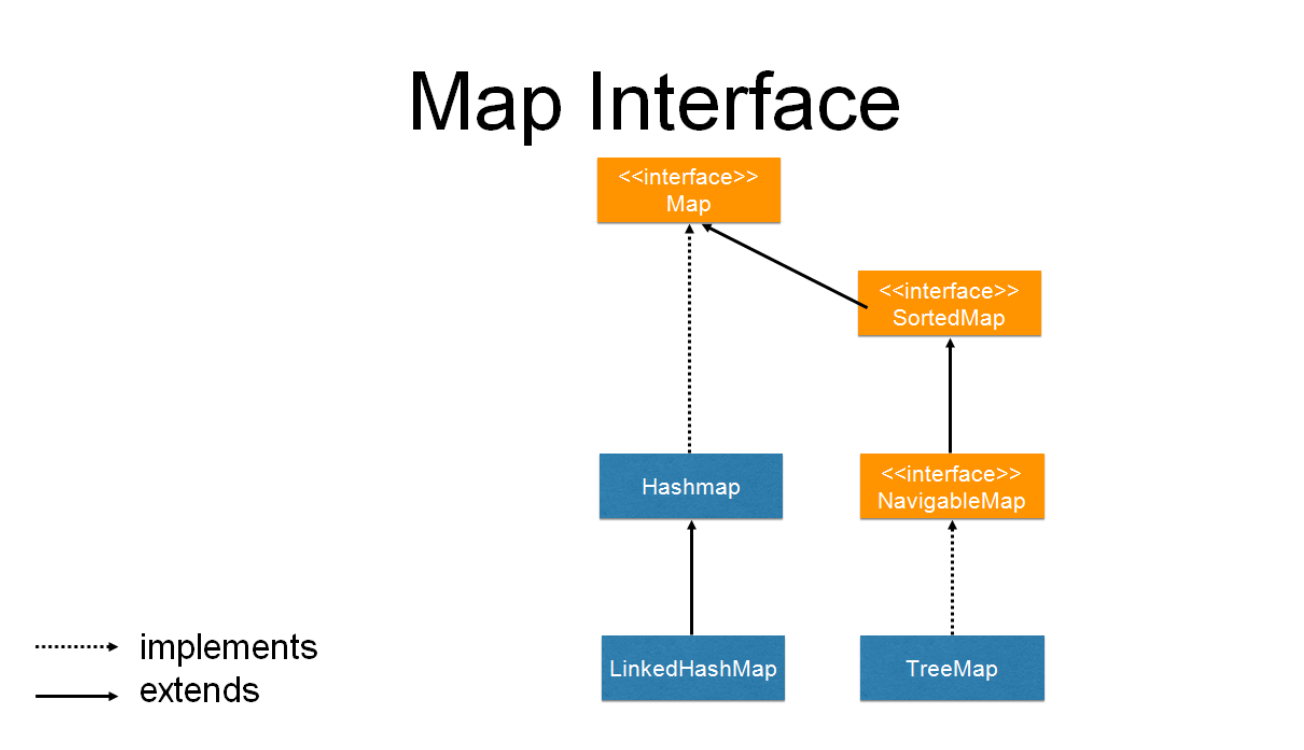 Map Interface

<<interface>>
Map

<<interface>>
SortedMap

Hashmap

<<interface>>
NavigableMap

LinkedHashMap

TreeMap

implements
extends